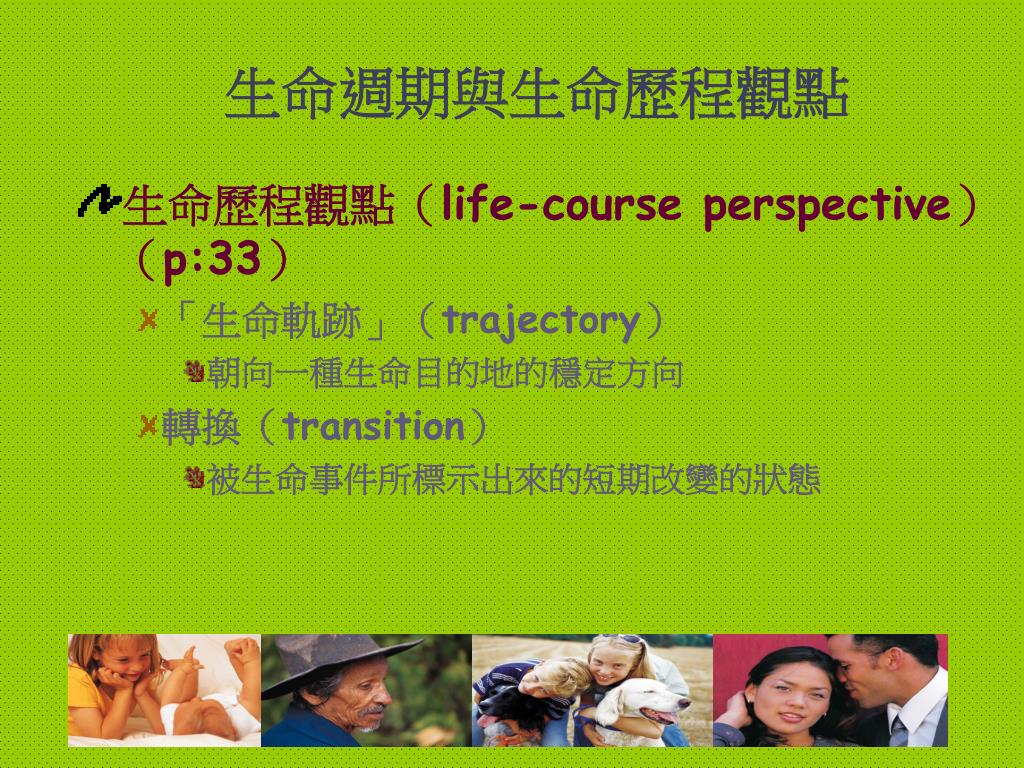 生命週期與生命歷程觀點

生命歷程觀點（life-course perspective）（p:33）

「生命軌跡」（trajectory）

朝向一種生命目的地的穩定方向

轉換（transition）

被生命事件所標示出來的短期改變的狀態